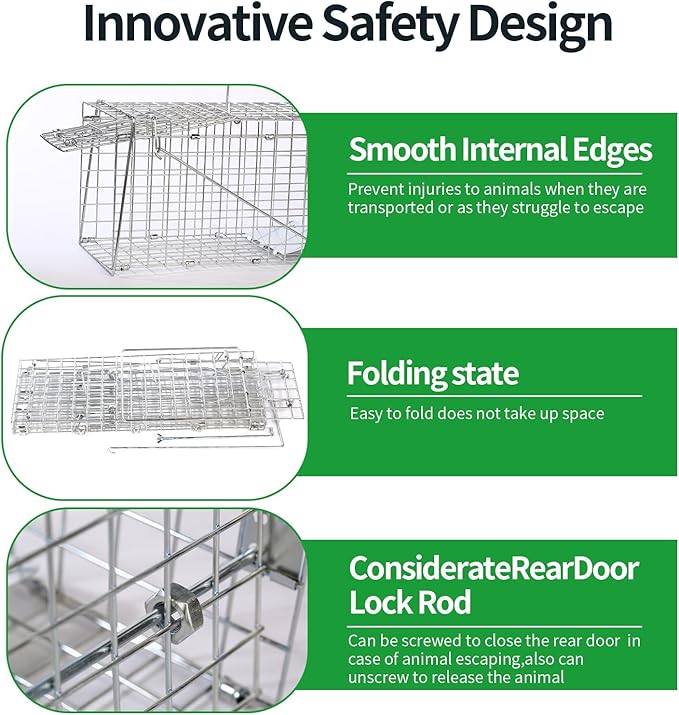 Innovative Safety Design

Smooth Internal Edges

Prevent injuries to animals when they are transported or as they struggle to escape

Folding state

Easy to fold does not take up space

ConsiderateRearDoor Lock Rod

Can be screwed to close the rear door in case of animal escaping,also can unscrew to release the animal